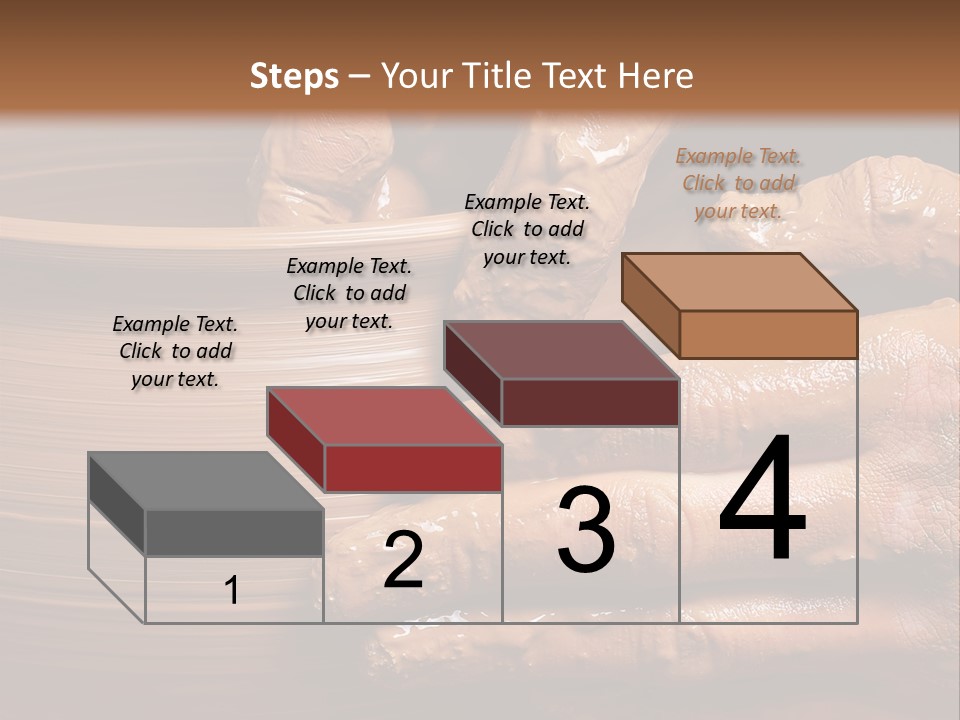 Steps – Your Title Text Here

Example Text. Click to add your text.

Example Text. Click to add your text.

Example Text. Click to add your text.

Example Text. Click to add your text.

1

2

3

4